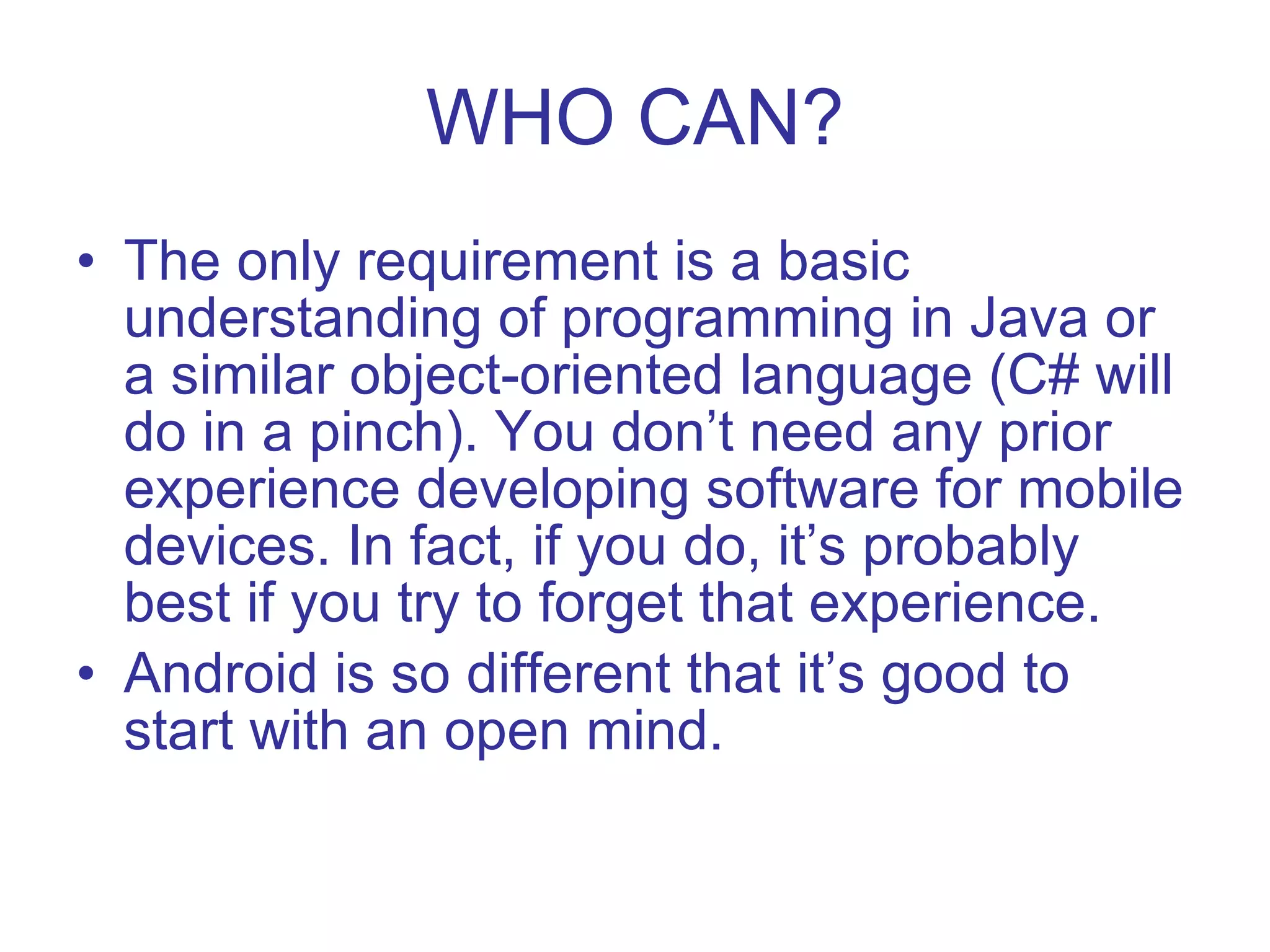 WHO CAN?

• The only requirement is a basic understanding of programming in Java or a similar object-oriented language (C# will do in a pinch). You don’t need any prior experience developing software for mobile devices. In fact, if you do, it’s probably best if you try to forget that experience.
• Android is so different that it’s good to start with an open mind.